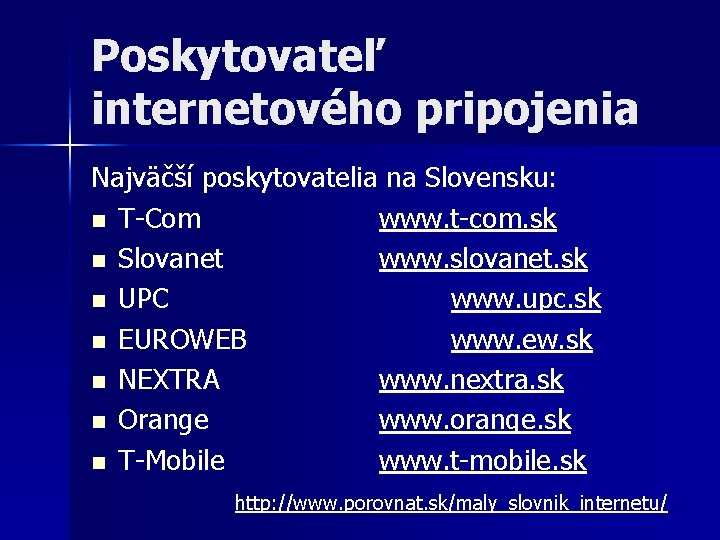 Poskytovateľ internetového pripojenia

Najväčší poskytovatelia na Slovensku:

- T-Com www.t-com.sk
- Slovanet www.slovanet.sk
- UPC www.upc.sk
- EUROWEB www.ew.sk
- NEXTRA www.nextra.sk
- Orange www.orange.sk
- T-Mobile www.t-mobile.sk

http://www.porovnat.sk/maly_slovnik_internetu/